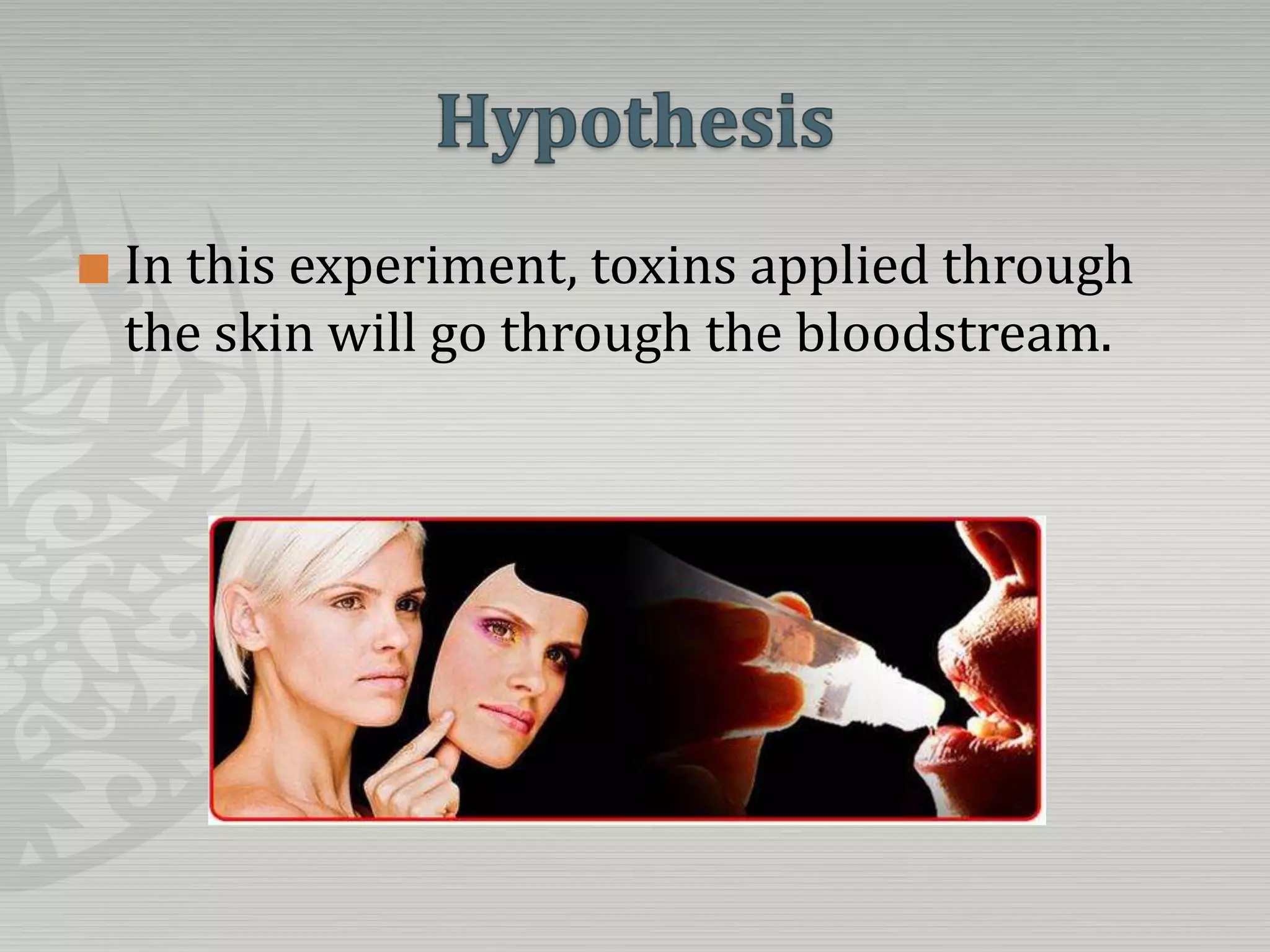 Hypothesis

In this experiment, toxins applied through the skin will go through the bloodstream.